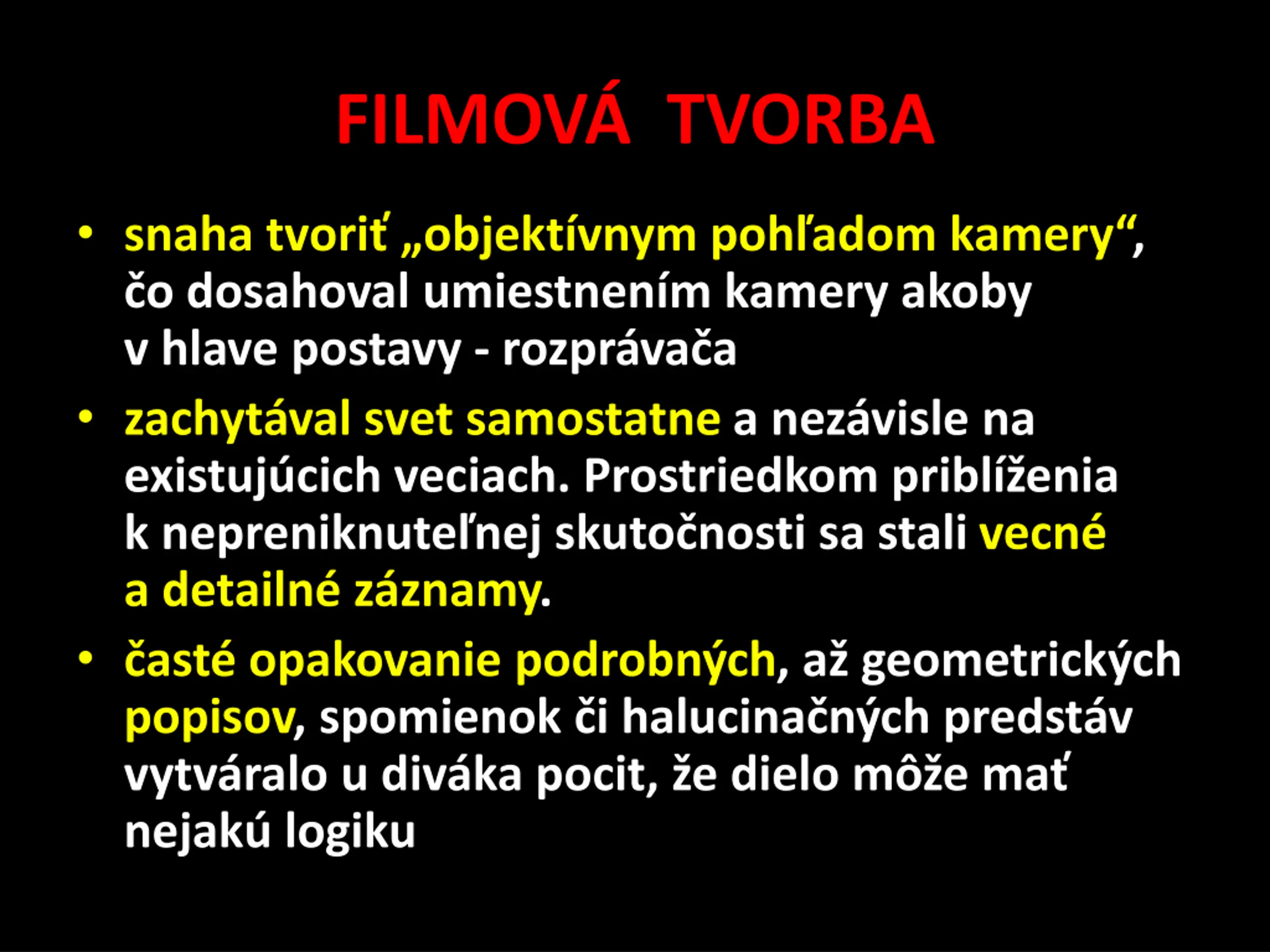 FILMOVÁ TVORBA

• snaha tvoriť „objektívnym pohľadom kamery“, čo dosahoval umiestnením kamery akoby v hlave postavy - rozprávača

• zachytával svet samostatne a nezávisle na existujúcich veciach. Prostriedkom priblíženia k nepreniknuteľnej skutočnosti sa stali vecné a detailné záznamy.

• časté opakovanie podrobných, až geometrických popisov, spomienok či halucinačných predstáv vytváralo u diváka pocit, že dielo môže mať nejakú logiku